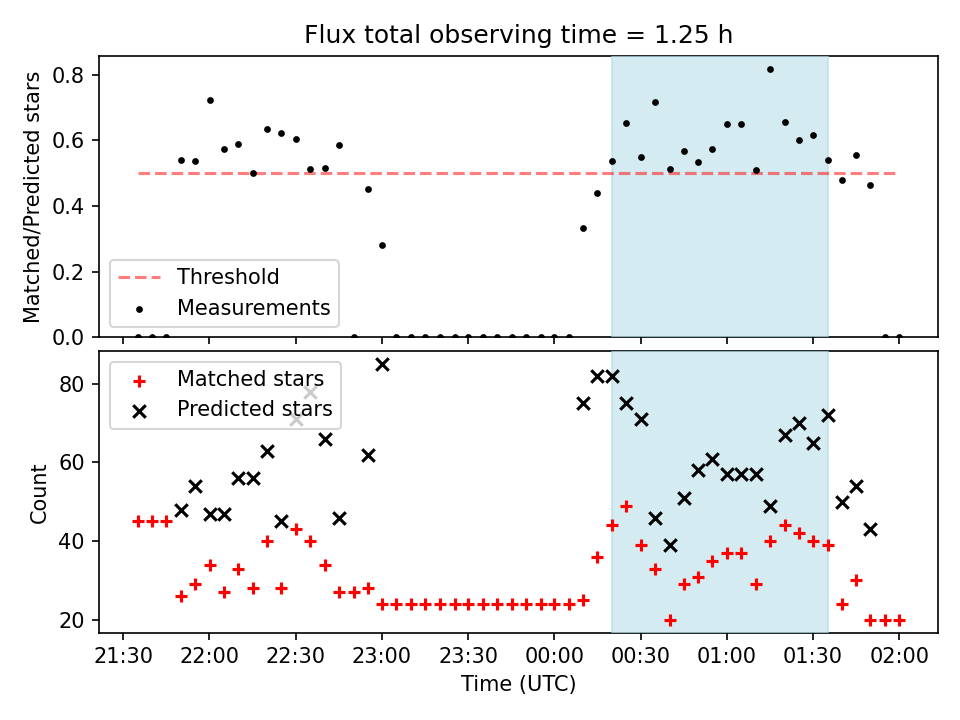 Flux total observing time = 1.25 h

Matched/Predicted stars

0.8
0.6
0.4
0.2
0.0

Threshold
Measurements

Count

80
60
40
20

Matched stars
Predicted stars

21:30 22:00 22:30 23:00 23:30 00:00 00:30 01:00 01:30 02:00

Time (UTC)